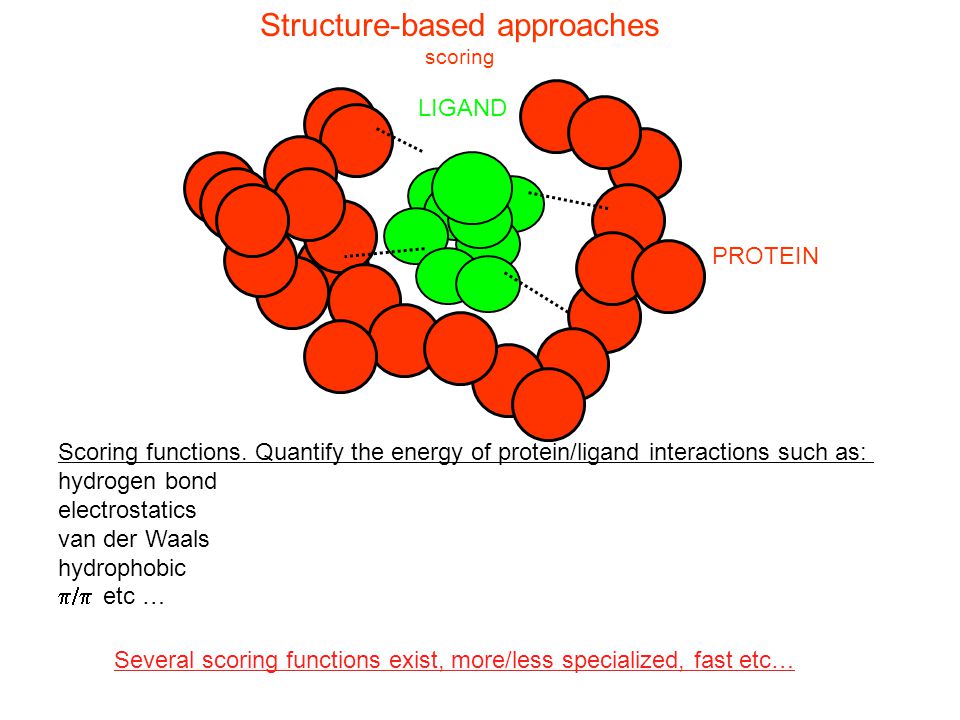 Structure-based approaches
scoring

LIGAND

PROTEIN

Scoring functions. Quantify the energy of protein/ligand interactions such as:
hydrogen bond
electrostatics
van der Waals
hydrophobic
$\pi/\pi$ etc …

Several scoring functions exist, more/less specialized, fast etc…